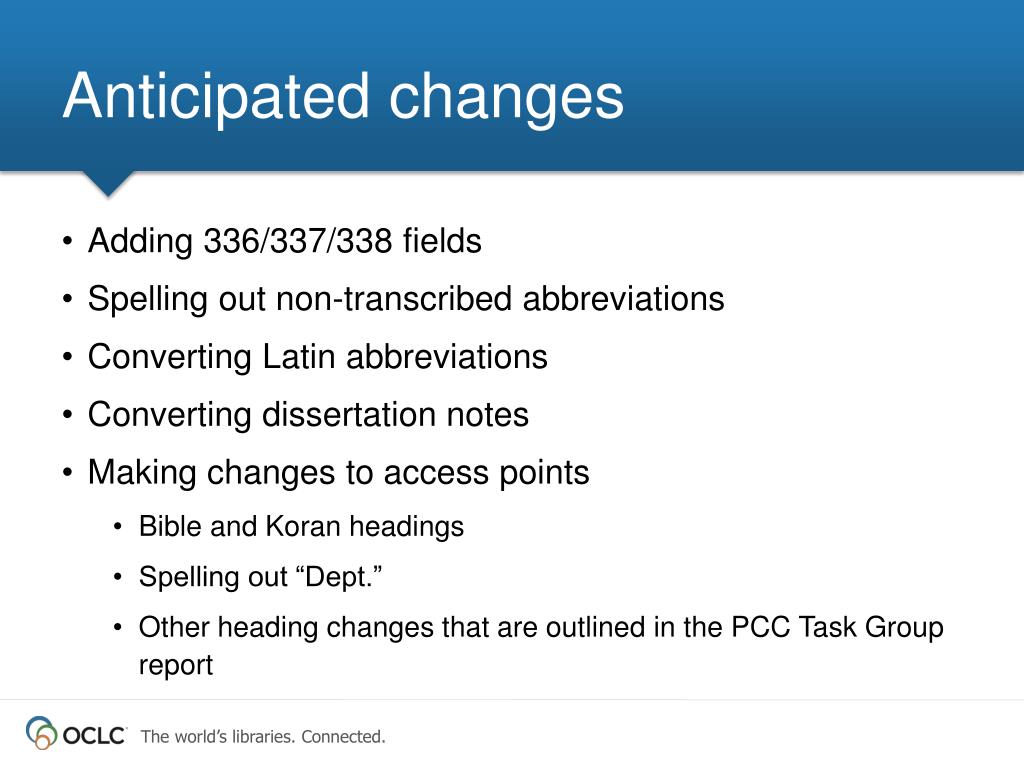 Anticipated changes

• Adding 336/337/338 fields
• Spelling out non-transcribed abbreviations
• Converting Latin abbreviations
• Converting dissertation notes
• Making changes to access points
  • Bible and Koran headings
  • Spelling out “Dept.”
  • Other heading changes that are outlined in the PCC Task Group report

OCLC The world’s libraries. Connected.